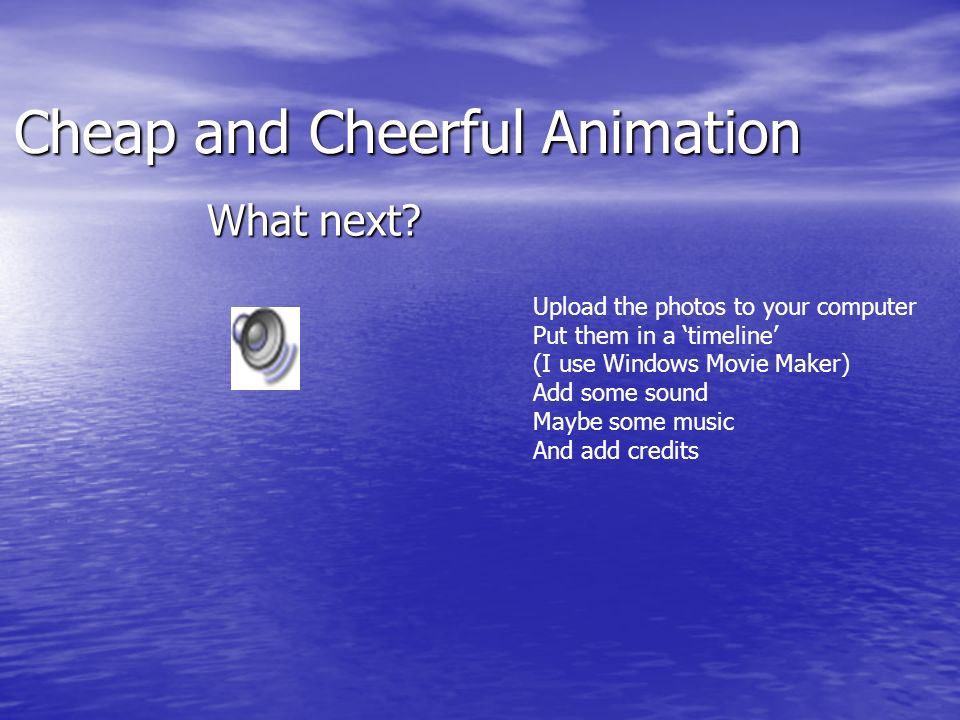 Cheap and Cheerful Animation

What next?

Upload the photos to your computer
Put them in a ‘timeline’
(I use Windows Movie Maker)
Add some sound
Maybe some music
And add credits